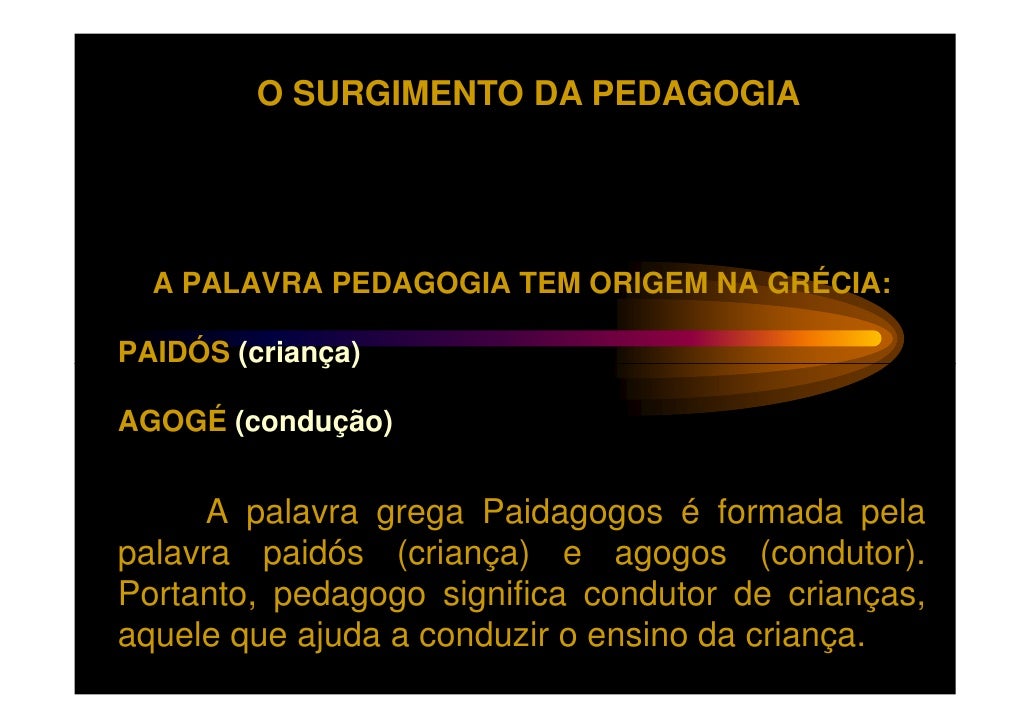 O SURGIMENTO DA PEDAGOGIA

A PALAVRA PEDAGOGIA TEM ORIGEM NA GRÉCIA:

PAIDÓS (criança)

AGOGÉ (condução)

A palavra grega Paidagogos é formada pela palavra paidós (criança) e agogos (condutor). Portanto, pedagogo significa condutor de crianças, aquele que ajuda a conduzir o ensino da criança.